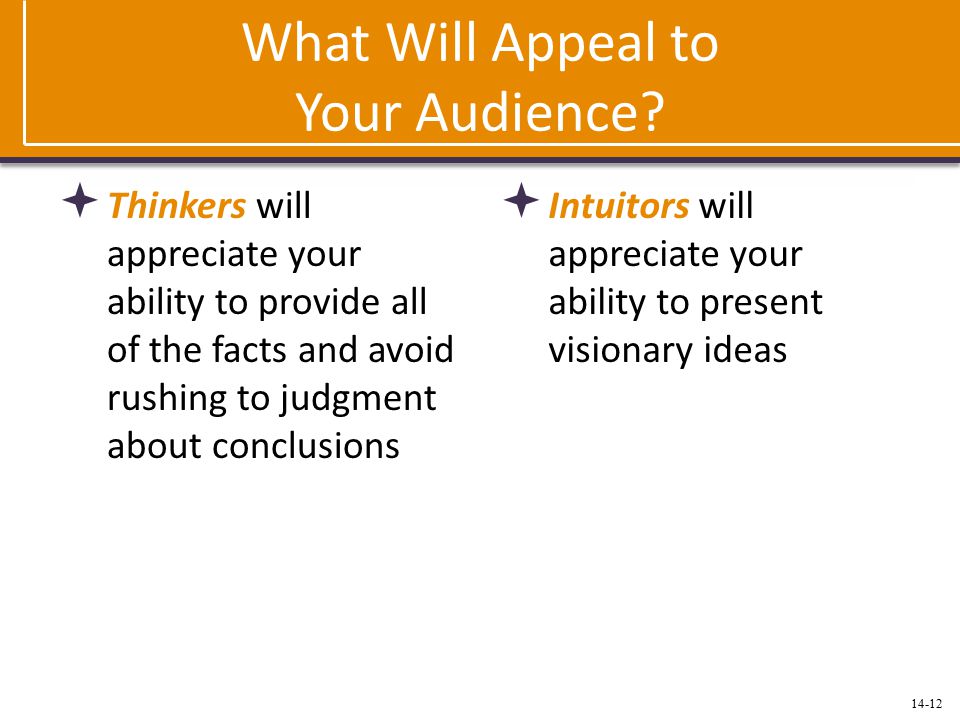 What Will Appeal to Your Audience?

Thinkers will appreciate your ability to provide all of the facts and avoid rushing to judgment about conclusions

Intuitors will appreciate your ability to present visionary ideas

14-12